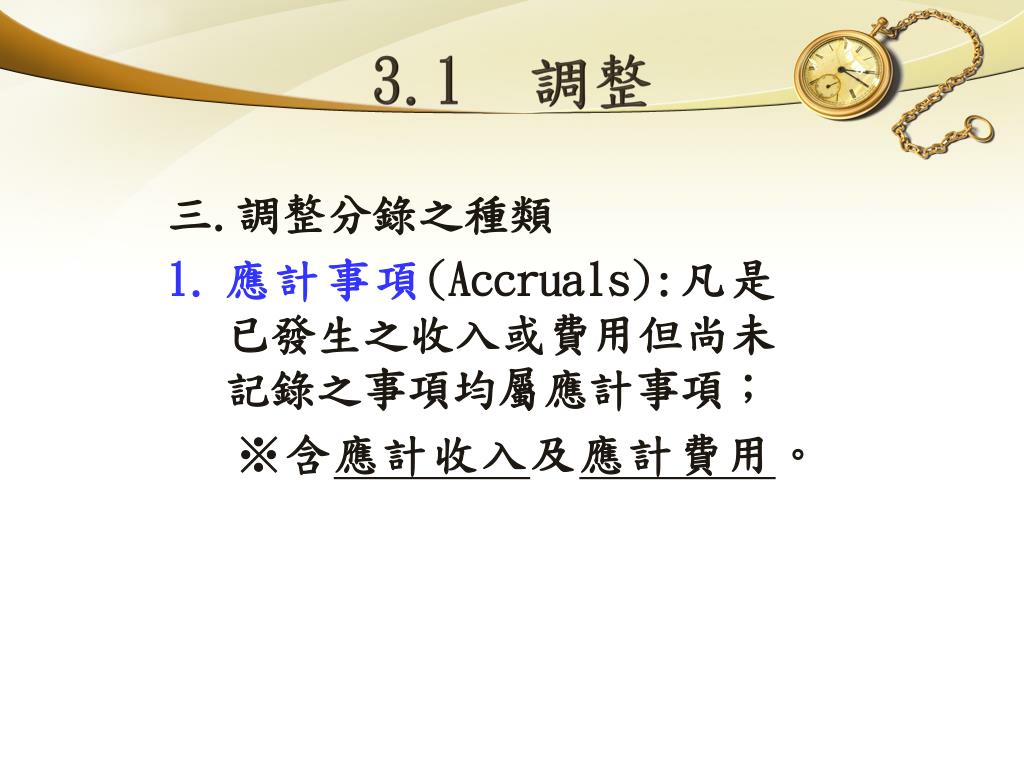 3.1 調整

三.調整分錄之種類

1. 應計事項(Accruals):凡是已發生之收入或費用但尚未記錄之事項均屬應計事項；

※含應計收入及應計費用。